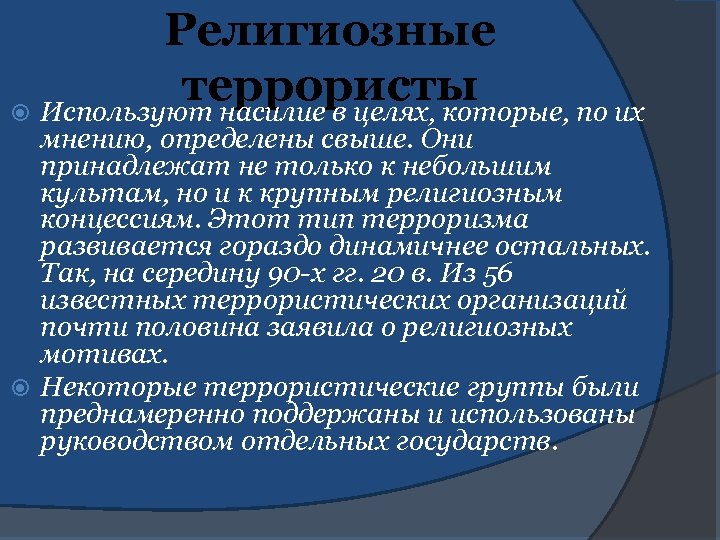 Религиозные террористы

Используют насилие в целях, которые, по их мнению, определены свыше. Они принадлежат не только к небольшим культам, но и к крупным религиозным концессиям. Этот тип терроризма развивается гораздо динамичнее остальных. Так, на середину 90-х гг. 20 в. Из 56 известных террористических организаций почти половина заявила о религиозных мотивах.

Некоторые террористические группы были преднамеренно поддержаны и использованы руководством отдельных государств.